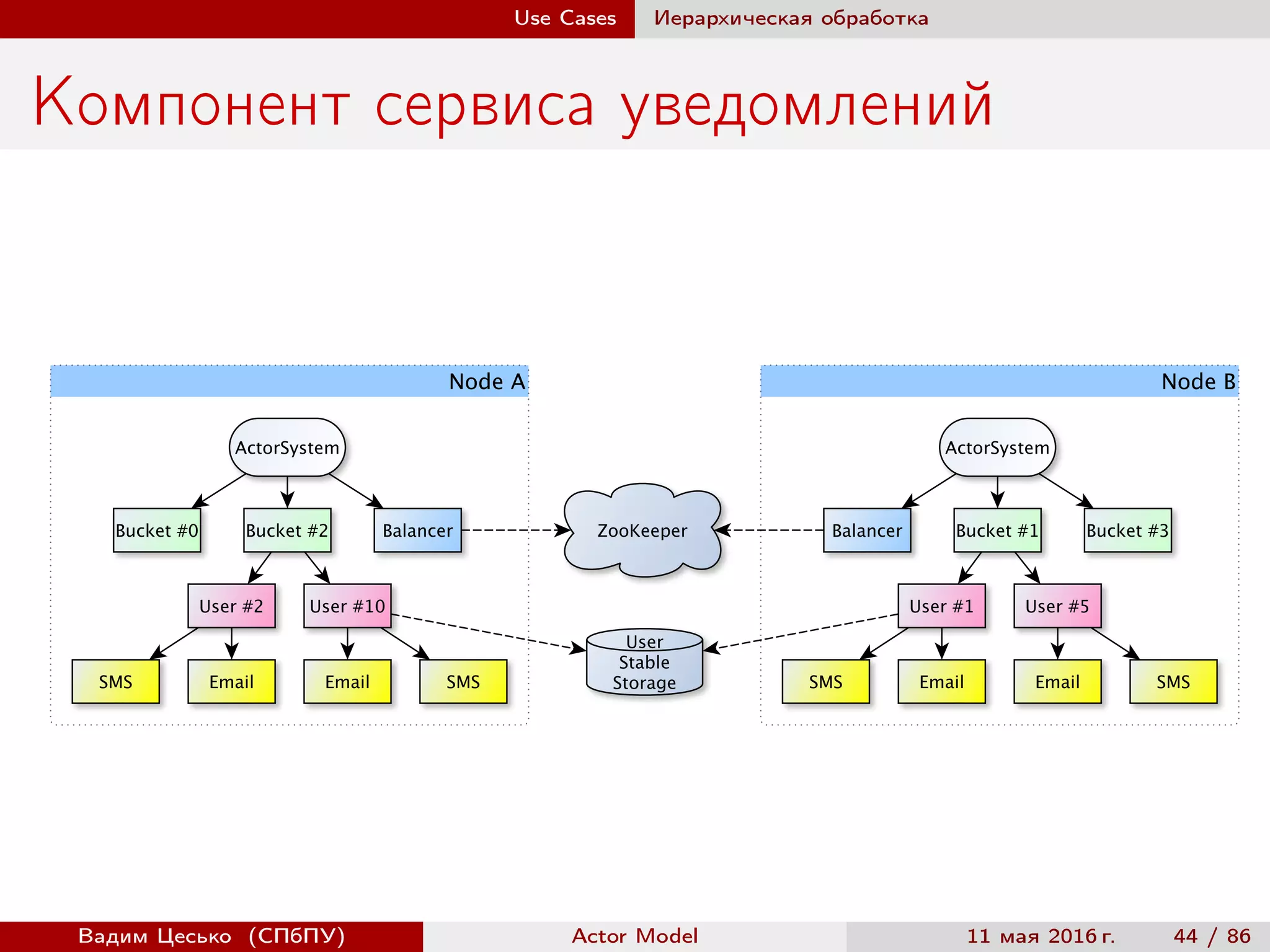 Use Cases Иерархическая обработка

Компонент сервиса уведомлений

Node A

ActorSystem

Bucket #0

Bucket #2

Balancer

User #2

User #10

SMS

Email

Email

SMS

ZooKeeper

User Stable Storage

Node B

ActorSystem

Balancer

Bucket #1

Bucket #3

User #1

User #5

SMS

Email

Email

SMS

Вадим Цесько (СПбПУ) Actor Model 11 мая 2016 г. 44 / 86